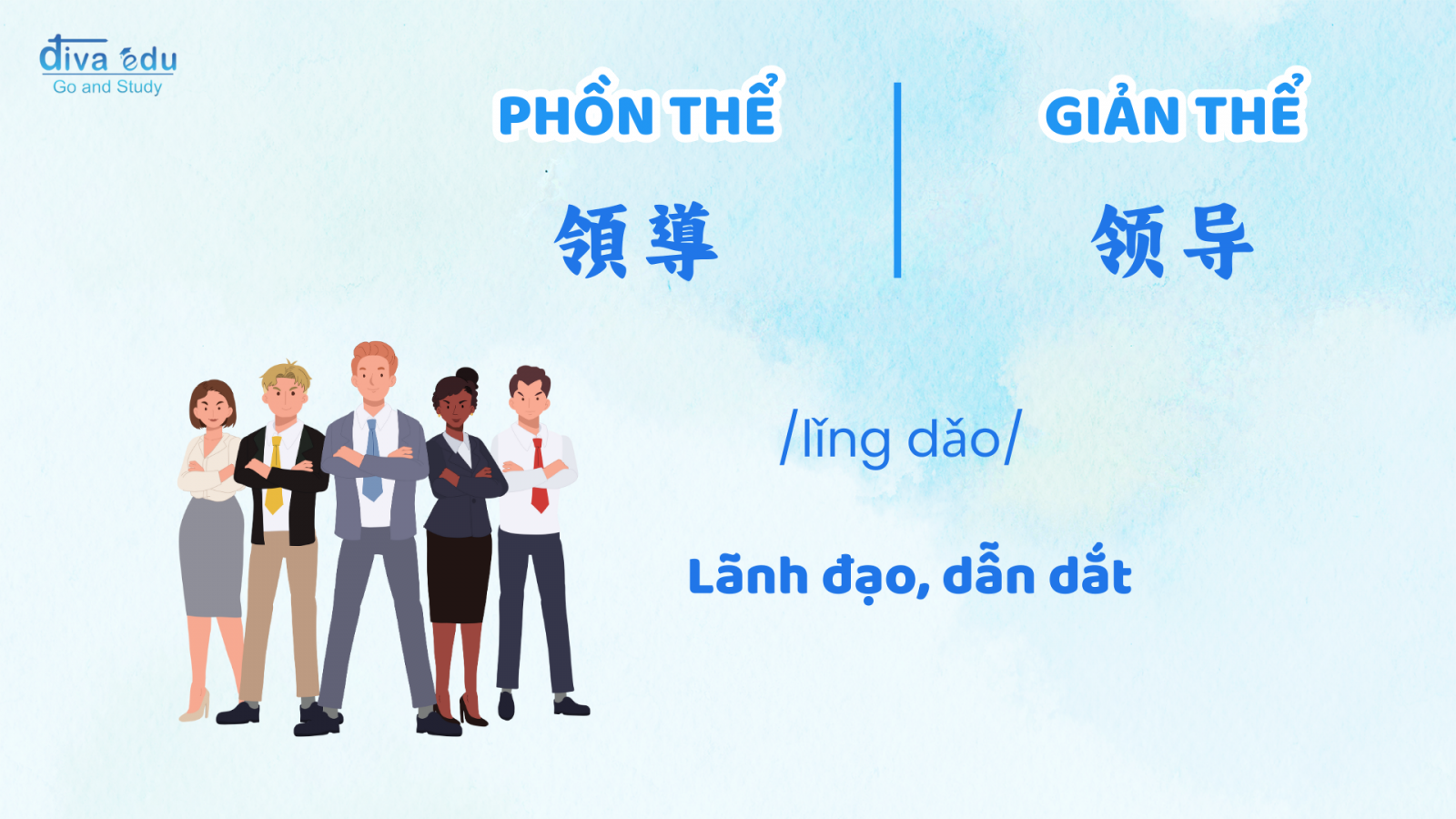 điva edu
Go and Study

PHỒN THỂ

領導

GIẢN THỂ

领导

/lǐng dǎo/

Lãnh đạo, dẫn dắt